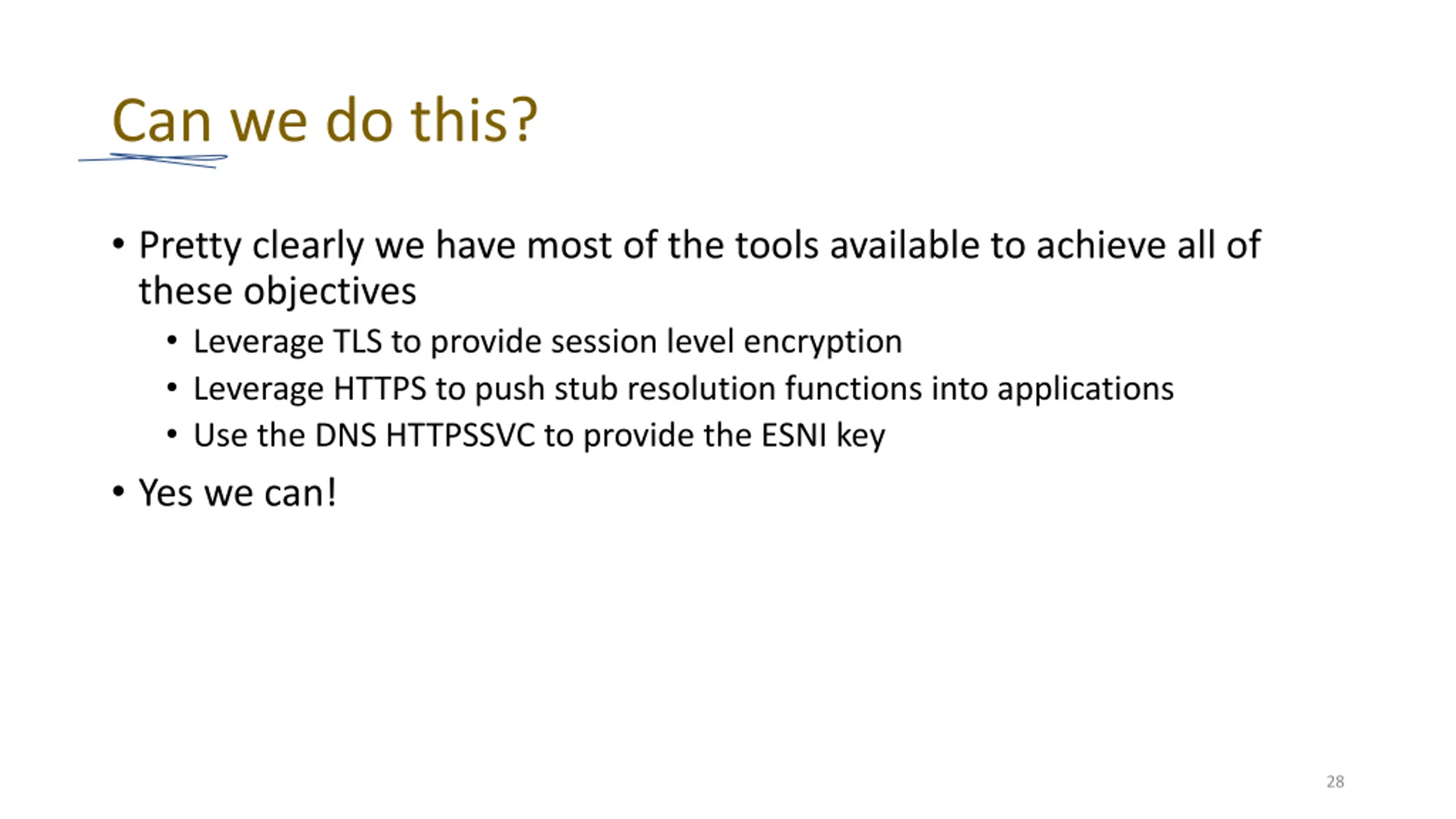 Can we do this?

• Pretty clearly we have most of the tools available to achieve all of these objectives
  • Leverage TLS to provide session level encryption
  • Leverage HTTPS to push stub resolution functions into applications
  • Use the DNS HTTPSSVC to provide the ESNI key
• Yes we can!

28